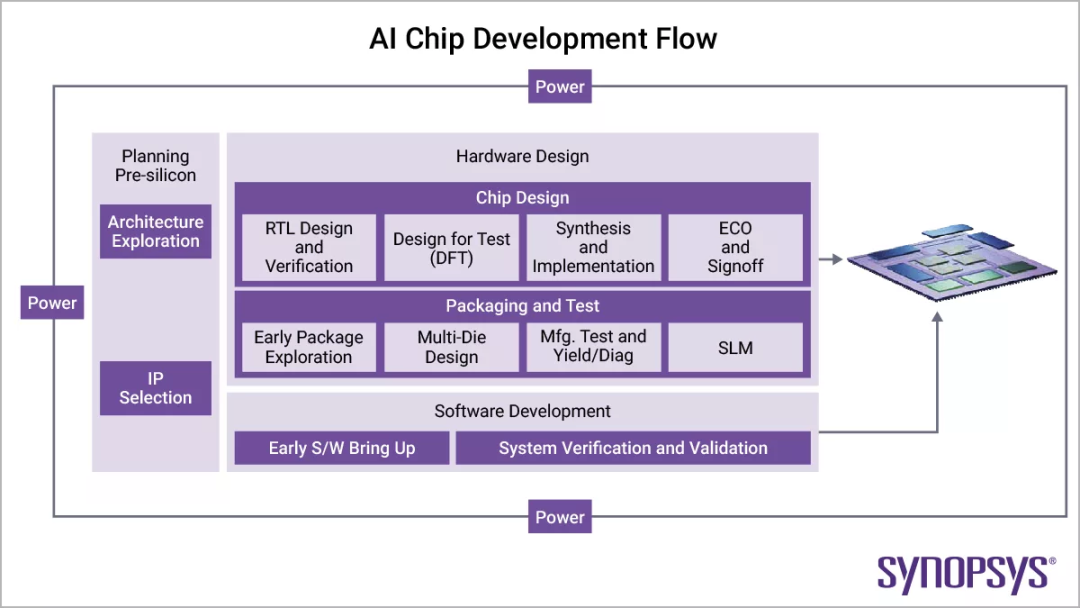 AI Chip Development Flow

Power

Power

Planning Pre-silicon

Architecture Exploration

IP Selection

Hardware Design

Chip Design

RTL Design and Verification

Design for Test (DFT)

Synthesis and Implementation

ECO and Signoff

Packaging and Test

Early Package Exploration

Multi-Die Design

Mfg. Test and Yield/Diag

SLM

Software Development

Early S/W Bring Up

System Verification and Validation

Power

SYNOPSYS®